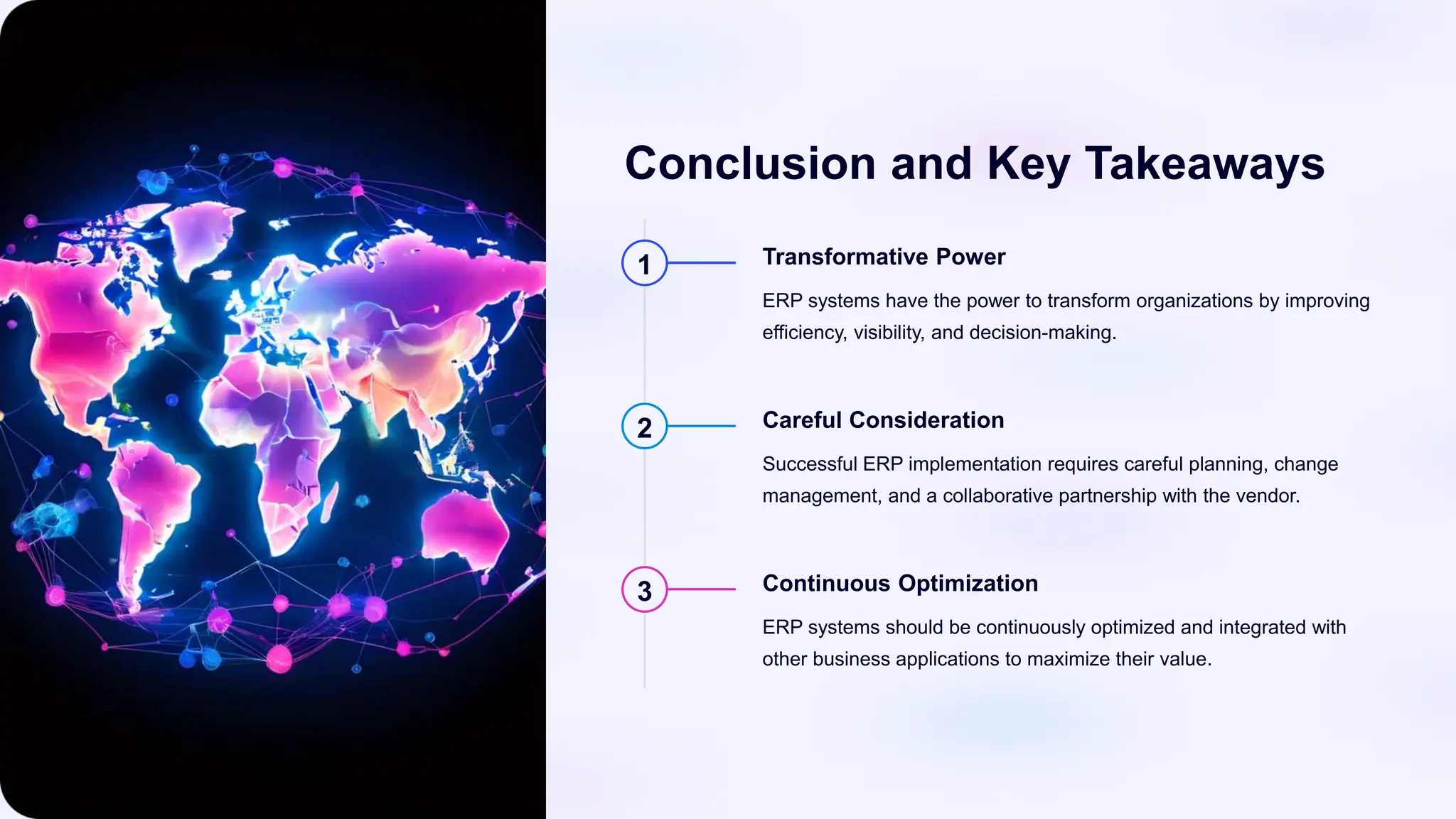 Conclusion and Key Takeaways

1

Transformative Power

ERP systems have the power to transform organizations by improving efficiency, visibility, and decision-making.

2

Careful Consideration

Successful ERP implementation requires careful planning, change management, and a collaborative partnership with the vendor.

3

Continuous Optimization

ERP systems should be continuously optimized and integrated with other business applications to maximize their value.